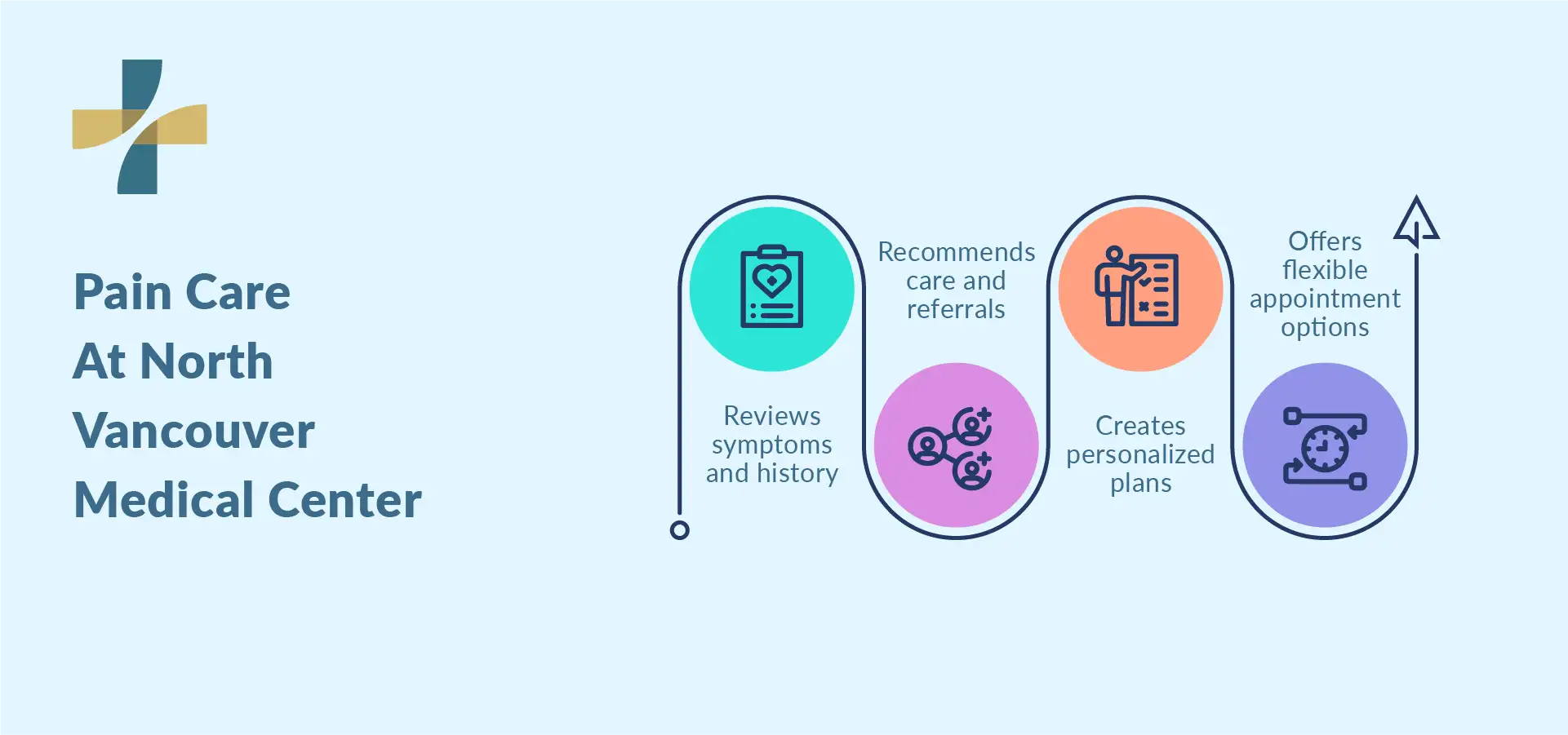 Pain Care At North Vancouver Medical Center

Reviews symptoms and history

Recommends care and referrals

Creates personalized plans

Offers flexible appointment options